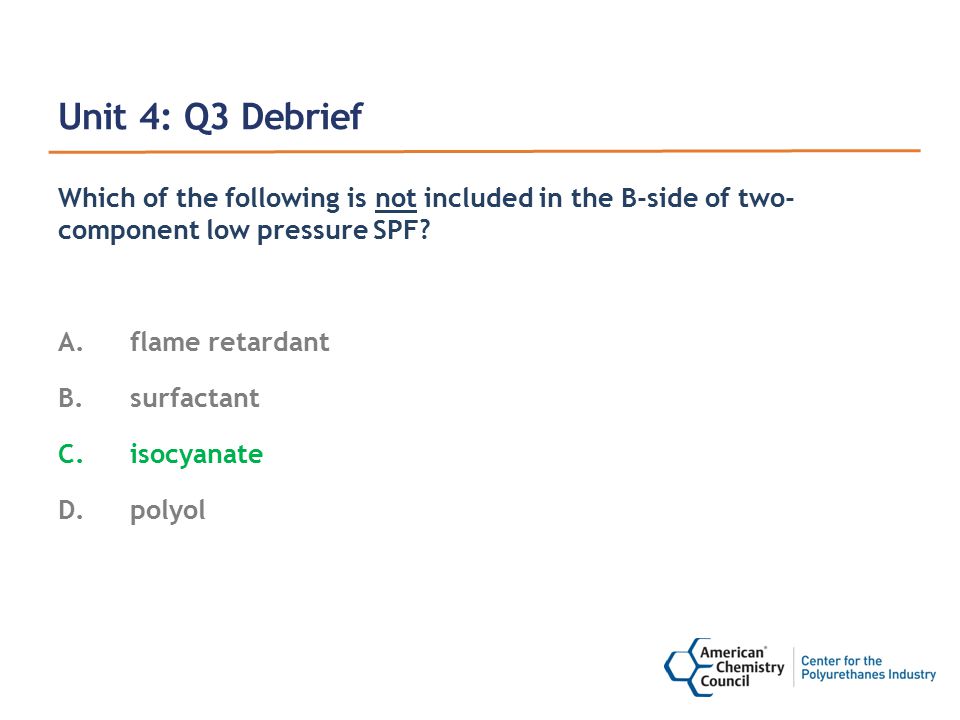 Unit 4: Q3 Debrief

Which of the following is not included in the B-side of two-component low pressure SPF?

A. flame retardant

B. surfactant

C. isocyanate

D. polyol

American Chemistry Council

Center for the Polyurethanes Industry